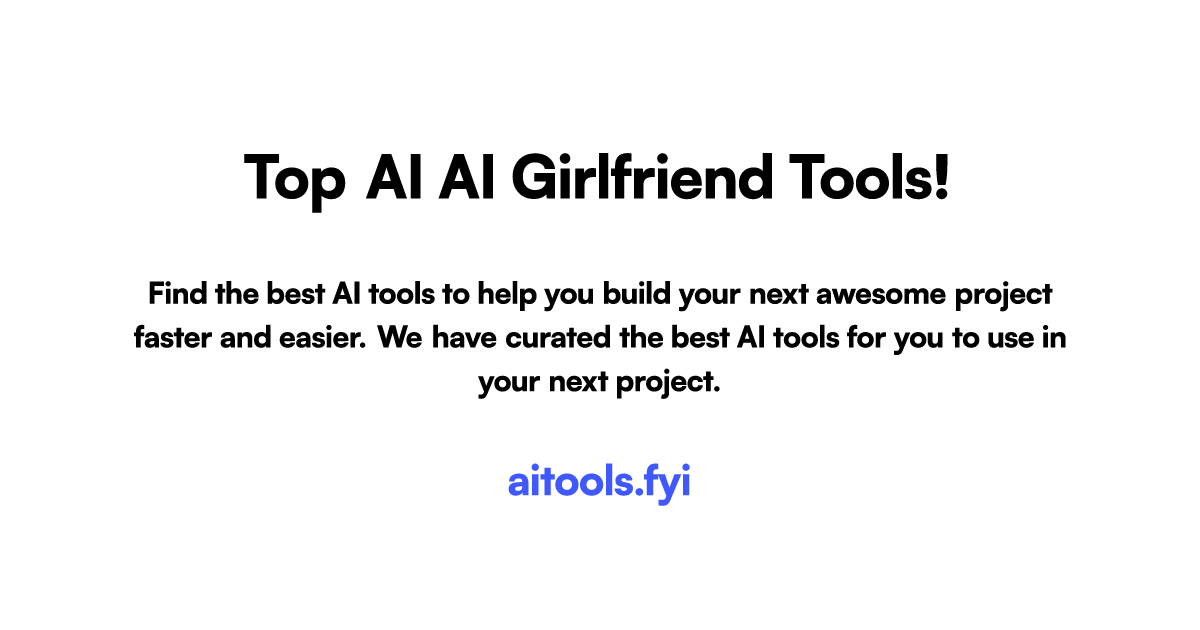 Top AI AI Girlfriend Tools!

Find the best AI tools to help you build your next awesome project faster and easier. We have curated the best AI tools for you to use in your next project.

aitools.fyi